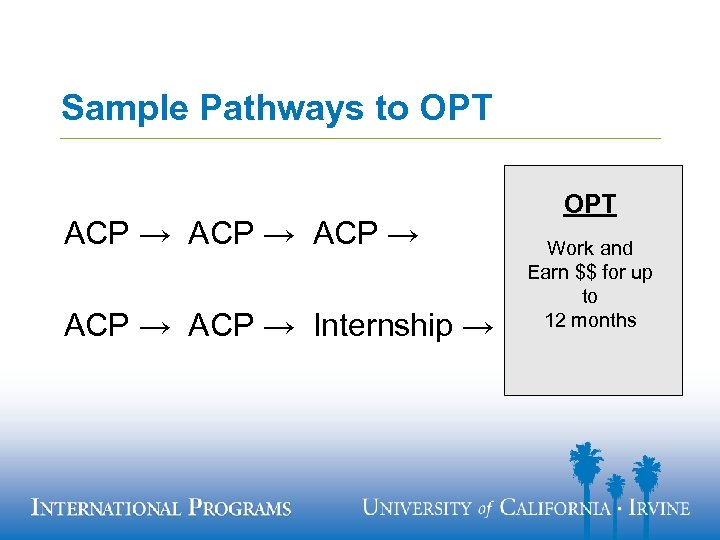 Sample Pathways to OPT

ACP → ACP → ACP →

ACP → ACP → Internship →

OPT

Work and Earn \$\$ for up to 12 months

INTERNATIONAL PROGRAMS

UNIVERSITY of CALIFORNIA · IRVINE